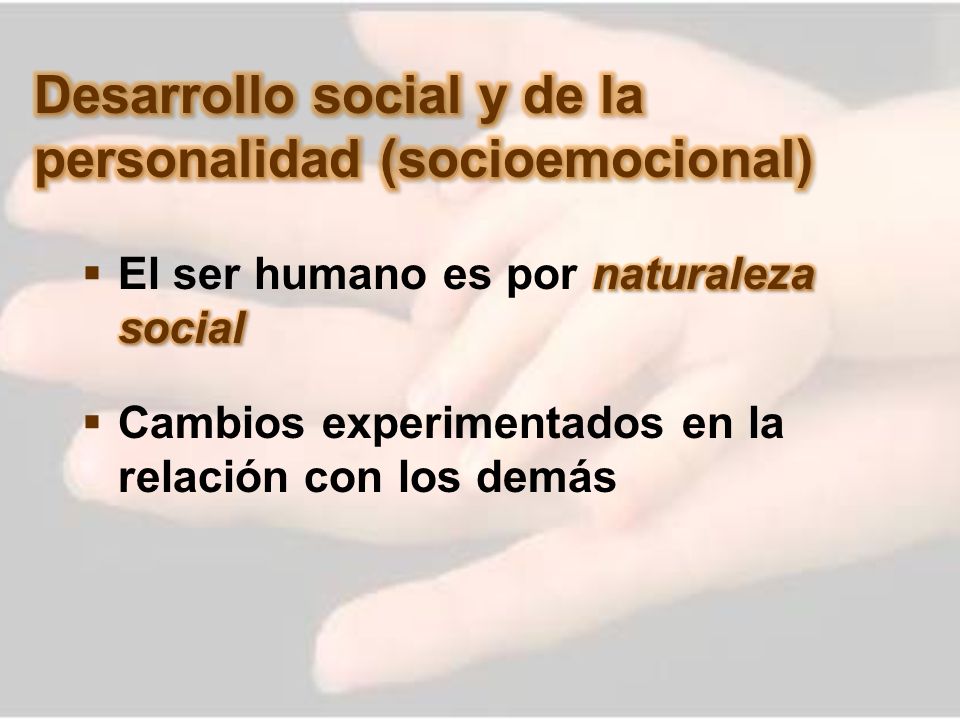 Desarrollo social y de la personalidad (socioemocional)

▪ El ser humano es por naturaleza social

▪ Cambios experimentados en la relación con los demás